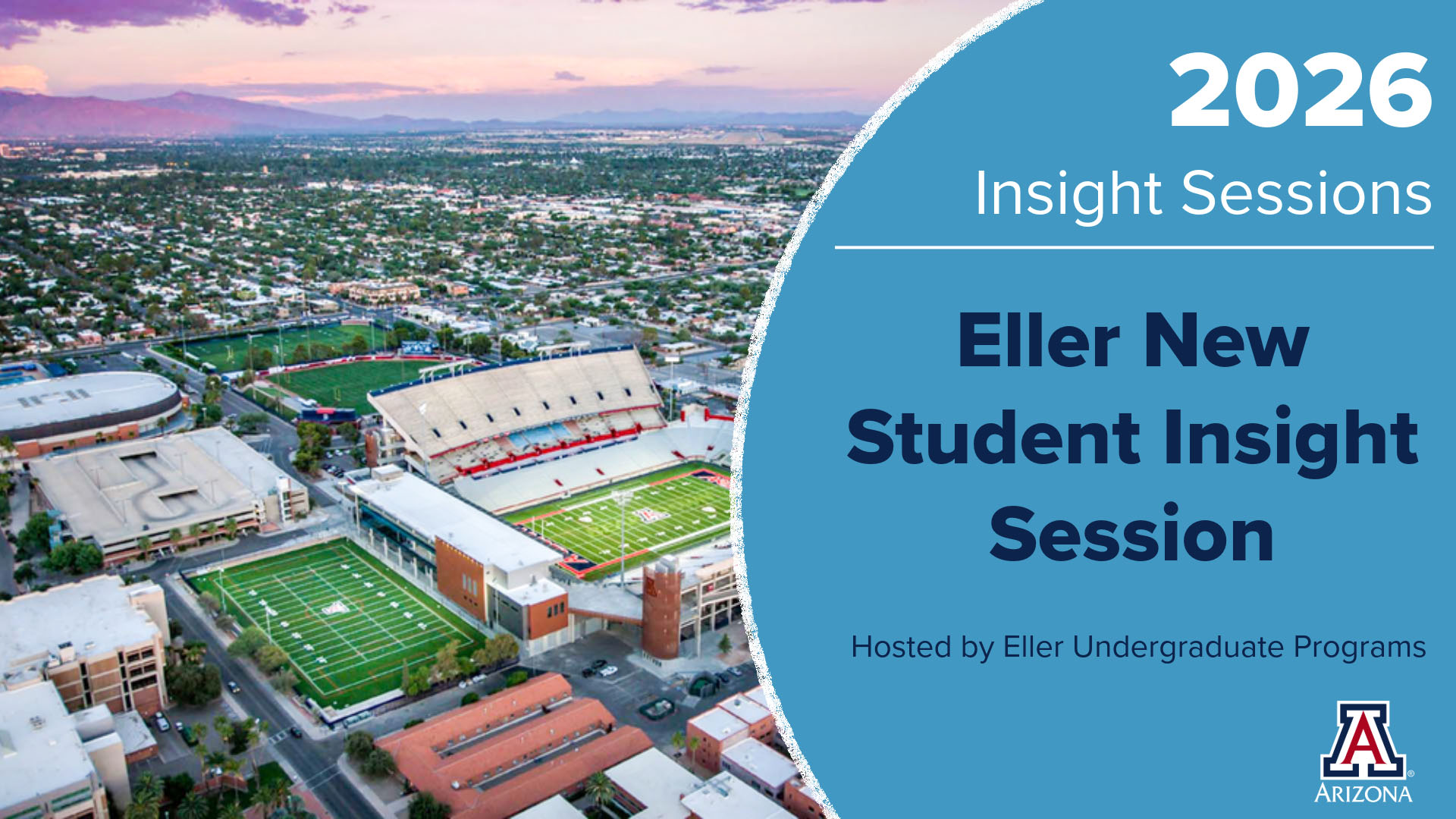 2026
Insight Sessions

Eller New Student Insight Session

Hosted by Eller Undergraduate Programs

A
ARIZONA